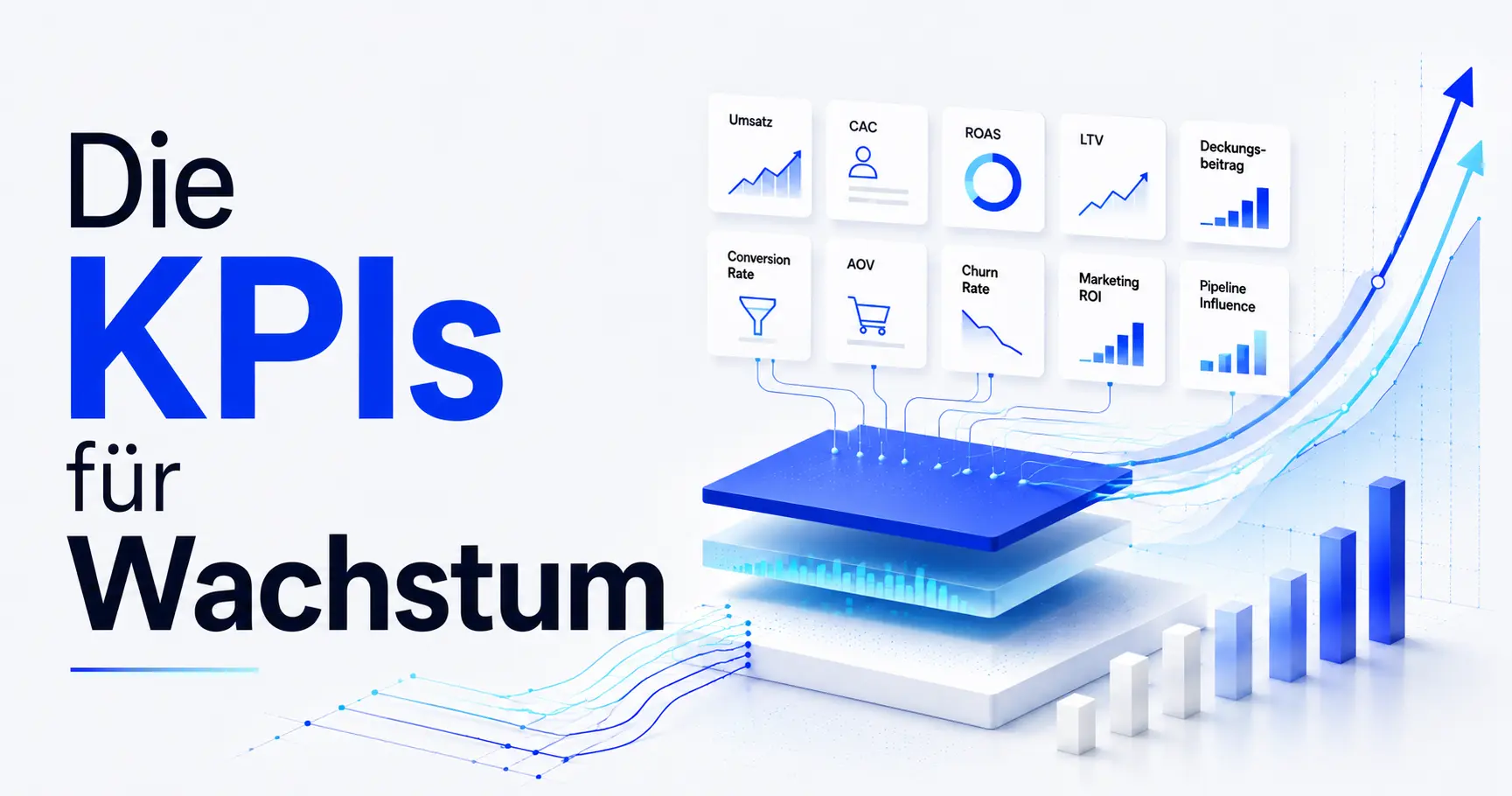 Die KPIs für Wachstum

Umsatz

CAC

ROAS

LTV

Deckungsbeitrag

Conversion Rate

AOV

Churn Rate

Marketing ROI

Pipeline Influence